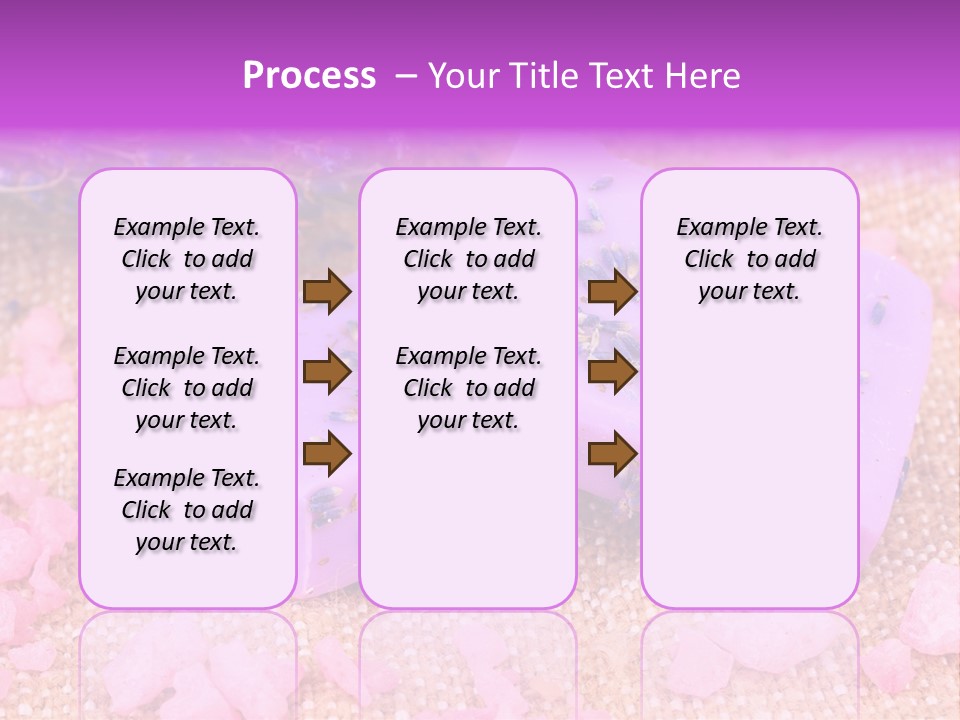 Process – Your Title Text Here

Example Text. Click to add your text.

Example Text. Click to add your text.

Example Text. Click to add your text.

Example Text. Click to add your text.

Example Text. Click to add your text.

Example Text. Click to add your text.